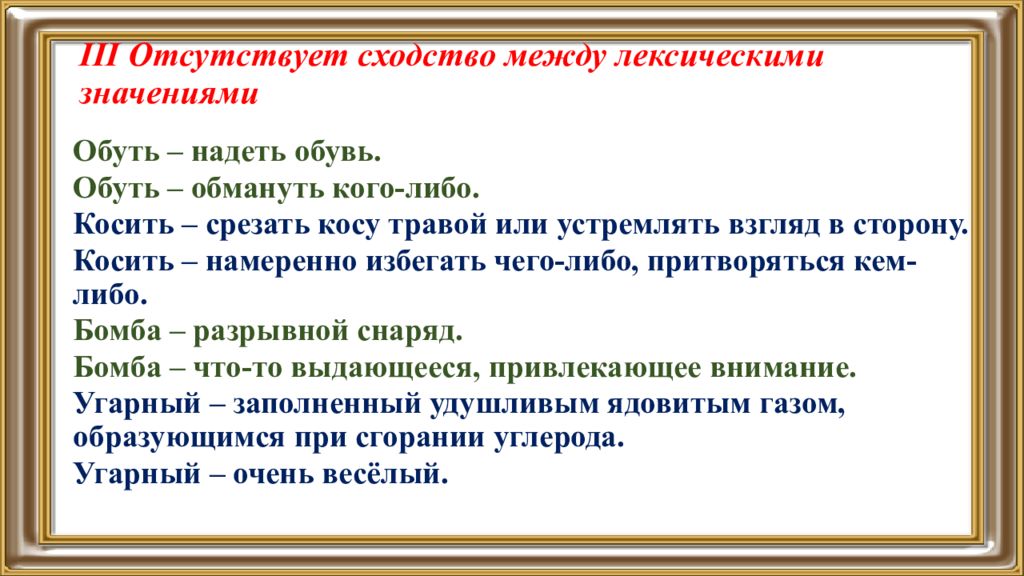 III Отсутствует сходство между лексическими значениями

Обуть – надеть обувь.
Обуть – обмануть кого-либо.
Косить – срезать косу травой или устремлять взгляд в сторону.
Косить – намеренно избегать чего-либо, притворяться кем-либо.
Бомба – разрывной снаряд.
Бомба – что-то выдающееся, привлекающее внимание.
Угарный – заполненный удушливым ядовитым газом, образующимся при сгорании углерода.
Угарный – очень весёлый.